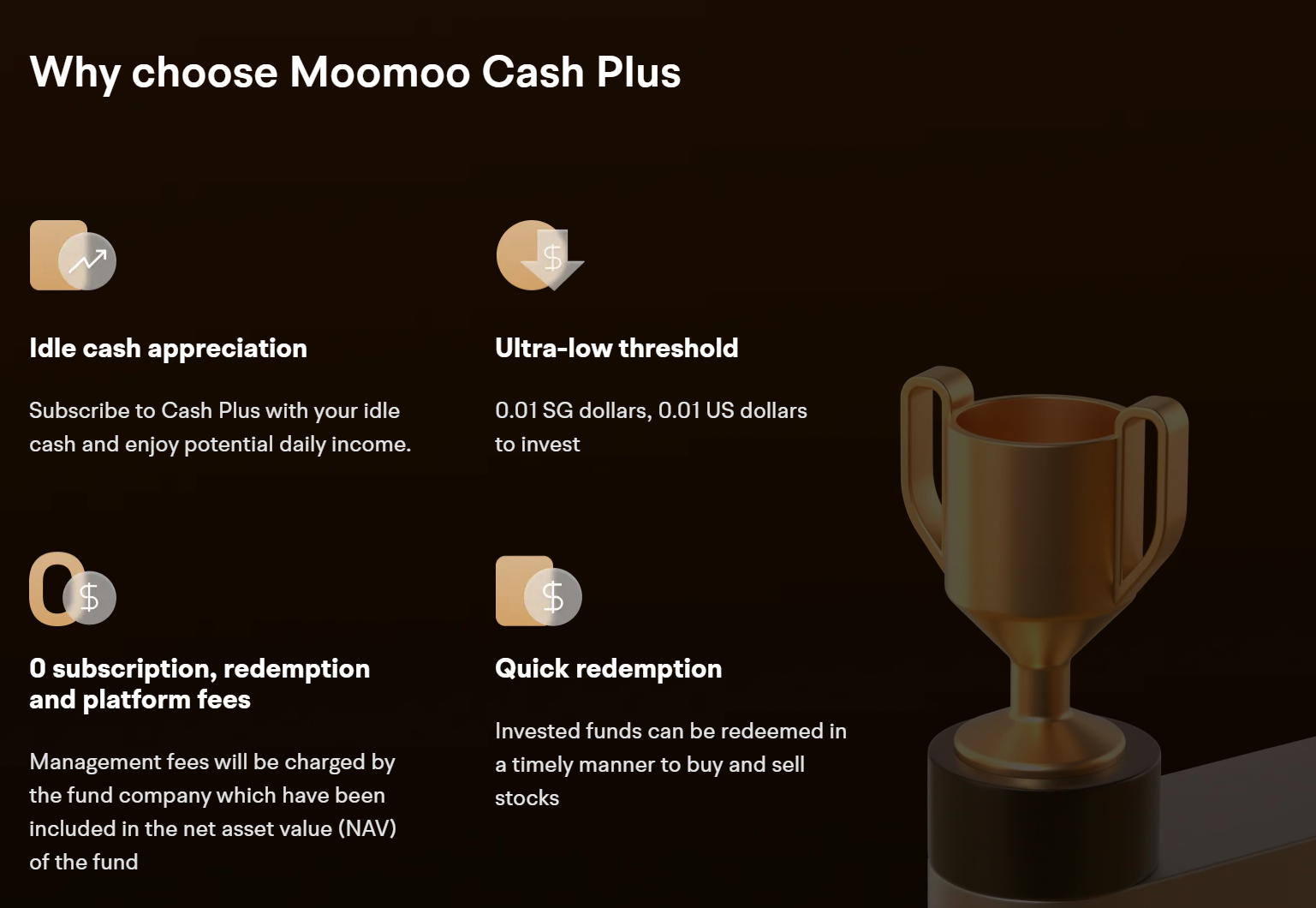 Why choose Moomoo Cash Plus

Idle cash appreciation

Subscribe to Cash Plus with your idle cash and enjoy potential daily income.

Ultra-low threshold

0.01 SG dollars, 0.01 US dollars to invest

0 subscription, redemption and platform fees

Management fees will be charged by the fund company which have been included in the net asset value (NAV) of the fund

Quick redemption

Invested funds can be redeemed in a timely manner to buy and sell stocks